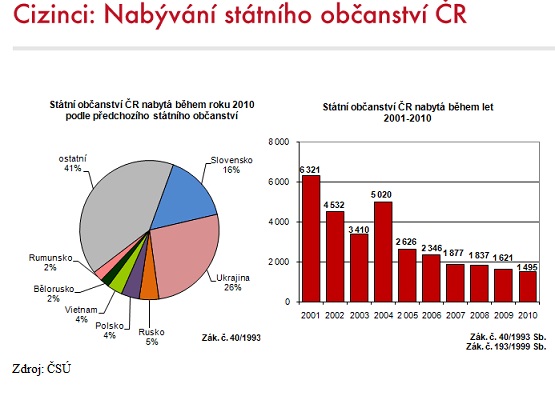 Cizinci: Nabývání státního občanství ČR

Státní občanství ČR nabytá během roku 2010 podle předchozího státního občanství

ostatní 41%
Slovensko 16%
Ukrajina 26%
Rusko 5%
Polsko 4%
Vietnam 4%
Bělorusko 2%
Rumunsko 2%

Zák. č. 40/1993

Státní občanství ČR nabytá během let 2001-2010

8 000
6 000
4 000
2 000
0

6 321
4 532
3 410
5 020
2 626
2 346
1 877
1 837
1 621
1 495

2001 2002 2003 2004 2 005 2006 2007 2008 2009 2010

Zák. č. 40/1993 Sb.
Zák. č. 193/1999 Sb.

Zdroj: ČSÚ